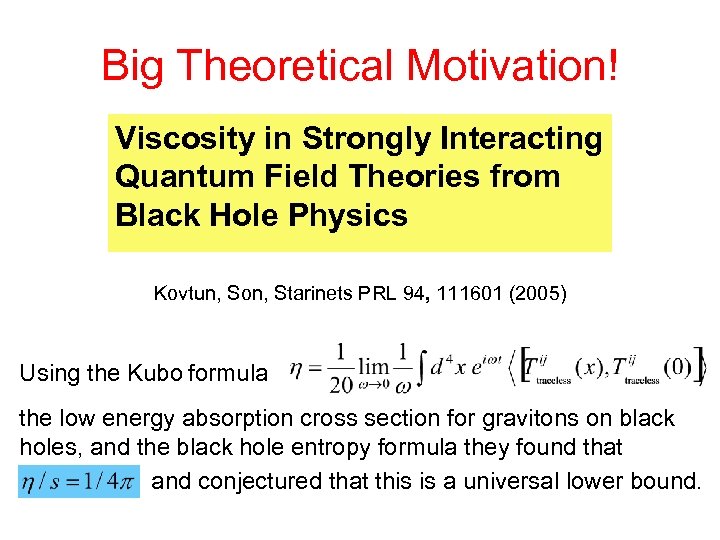 Big Theoretical Motivation!

Viscosity in Strongly Interacting Quantum Field Theories from Black Hole Physics

Kovtun, Son, Starinets PRL 94, 111601 (2005)

Using the Kubo formula $\eta = \frac{1}{20} \lim_{\omega \to 0} \frac{1}{\omega} \int d^4x \, e^{i\omega t} \left\langle \left[ T^{ij}_{\text{traceless}}(x), T^{ij}_{\text{traceless}}(0) \right] \right\rangle$

the low energy absorption cross section for gravitons on black holes, and the black hole entropy formula they found that $\eta / s = 1/4\pi$ and conjectured that this is a universal lower bound.